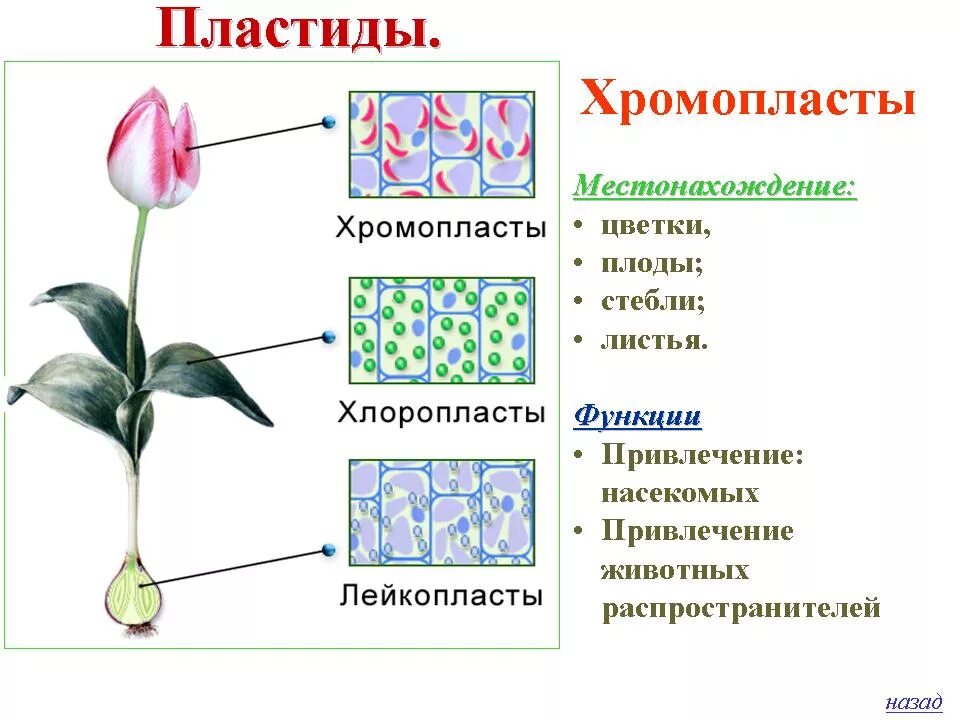 Пластиды.

Хромопласты

Хлоропласты

Лейкопласты

Хромопласты

Местонахождение:
• цветки,
• плоды;
• стебли;
• листья.

Функции
• Привлечение: насекомых
• Привлечение животных распространителей

назад